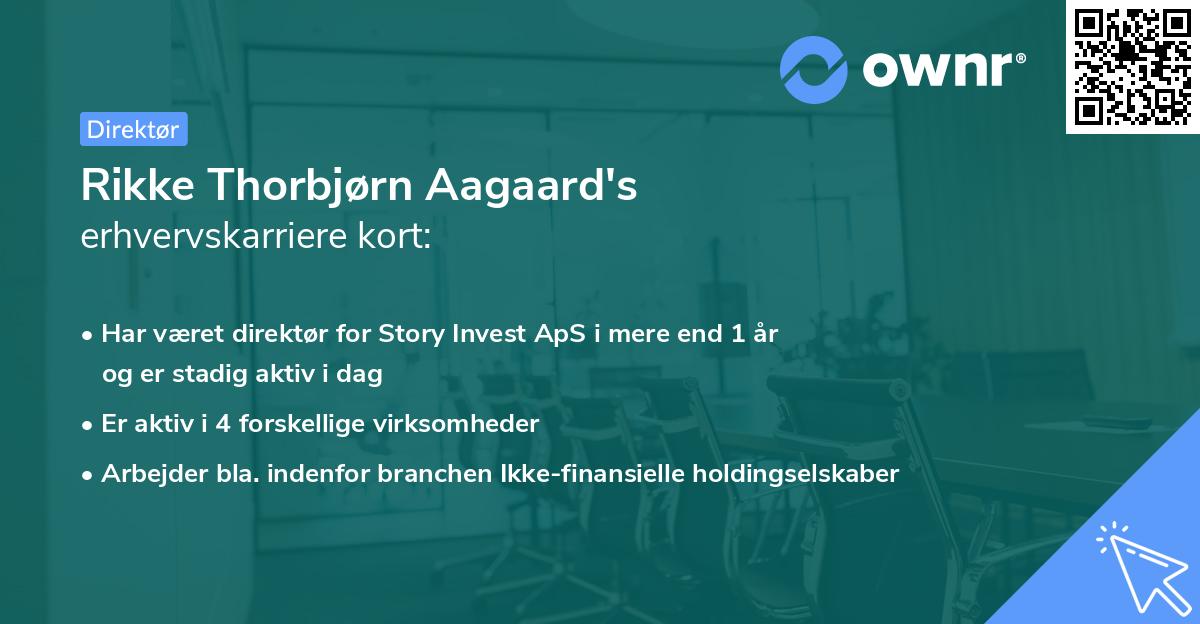 ownr®

Direktør

Rikke Thorbjørn Aagaard's
erhvervskarriere kort:

• Har været direktør for Story Invest ApS i mere end 1 år og er stadig aktiv i dag
• Er aktiv i 4 forskellige virksomheder
• Arbejder bla. indenfor branchen Ikke-finansielle holdingselskaber